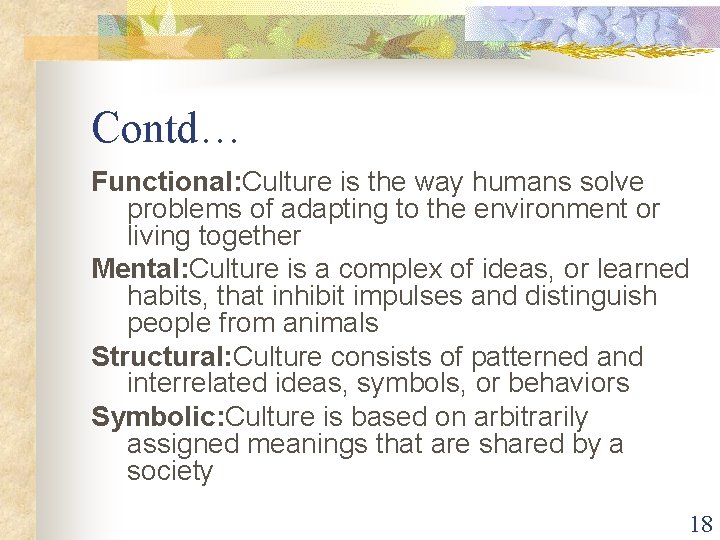 Contd…

Functional:Culture is the way humans solve problems of adapting to the environment or living together

Mental:Culture is a complex of ideas, or learned habits, that inhibit impulses and distinguish people from animals

Structural:Culture consists of patterned and interrelated ideas, symbols, or behaviors

Symbolic:Culture is based on arbitrarily assigned meanings that are shared by a society

18